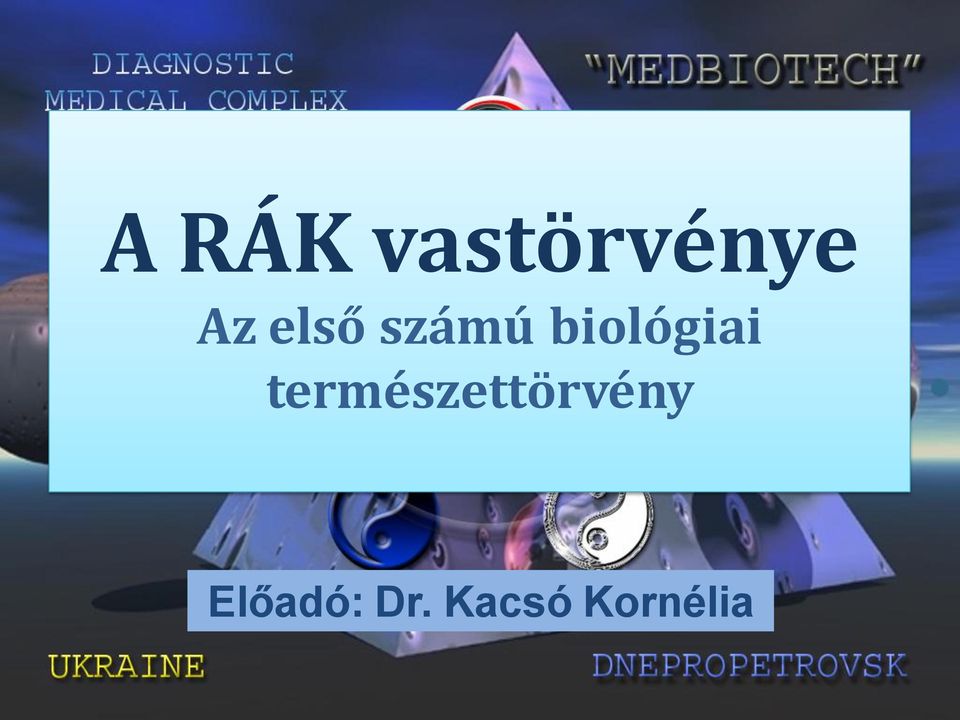 DIAGNOSTIC
MEDICAL COMPLEX

"MEDBIOTECH"

A RÁK vastörvénye
Az első számú biológiai természettörvény

Előadó: Dr. Kacsó Kornélia

UKRAINE

DNEPROPETROVSK